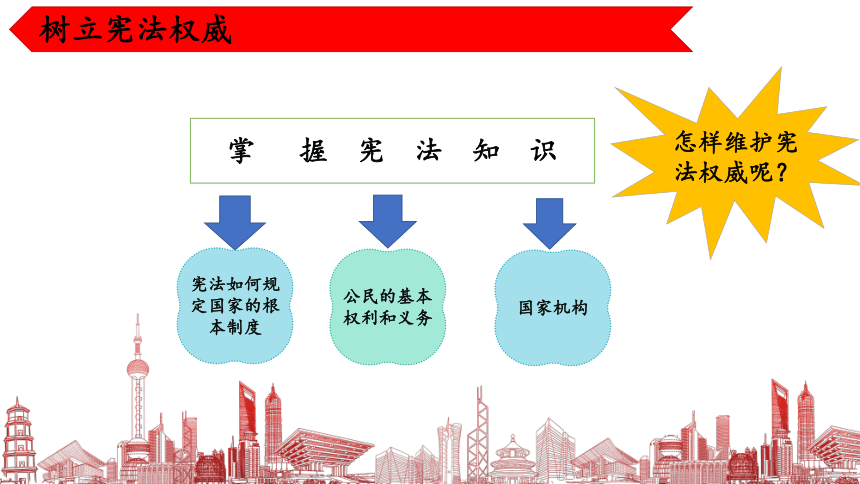 树立宪法权威

掌 握 宪 法 知 识

怎样维护宪法权威呢？

宪法如何规定国家的根本制度

公民的基本权利和义务

国家机构